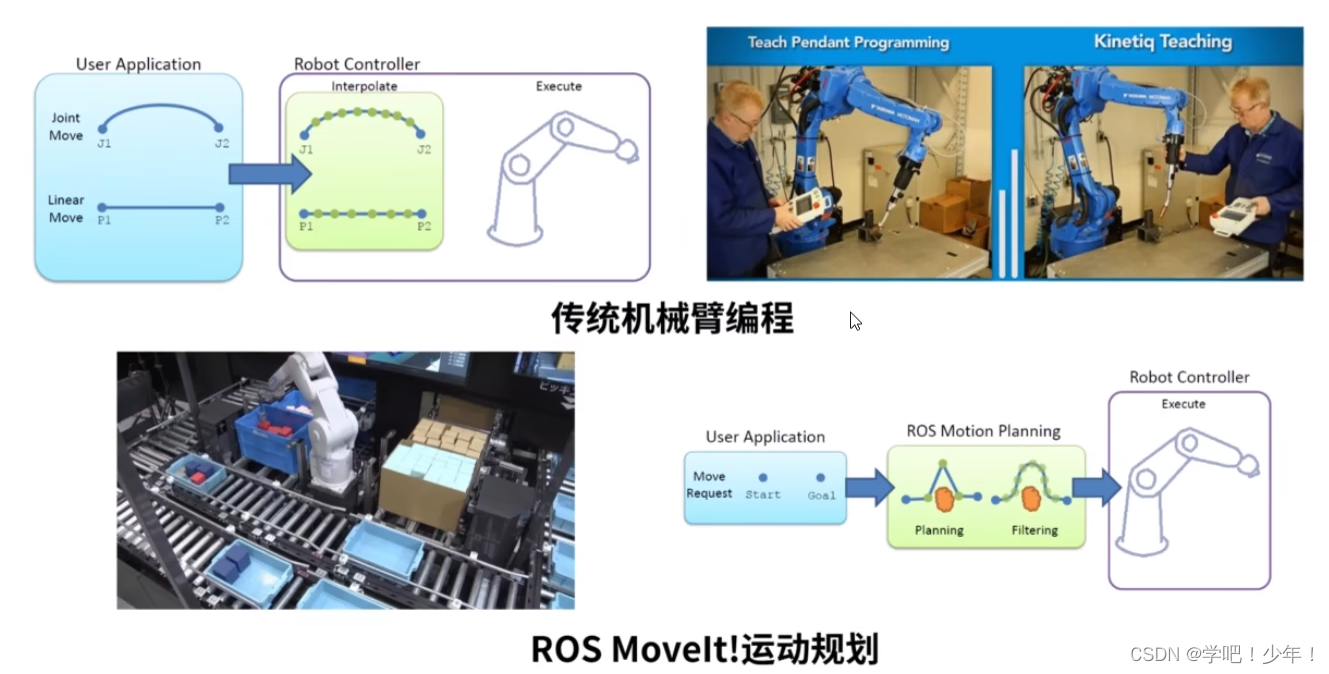 User Application

Joint Move
J1 J2

Linear Move
P1 P2

Robot Controller

Interpolate

J1 J2

P1 P2

Execute

Teach Pendant Programming

Kinetiq Teaching

传统机械臂编程

User Application

Move Request
Start Goal

ROS Motion Planning

Planning

Filtering

Robot Controller

Execute

ROS MoveIt!运动规划

CSDN @学吧！少年！